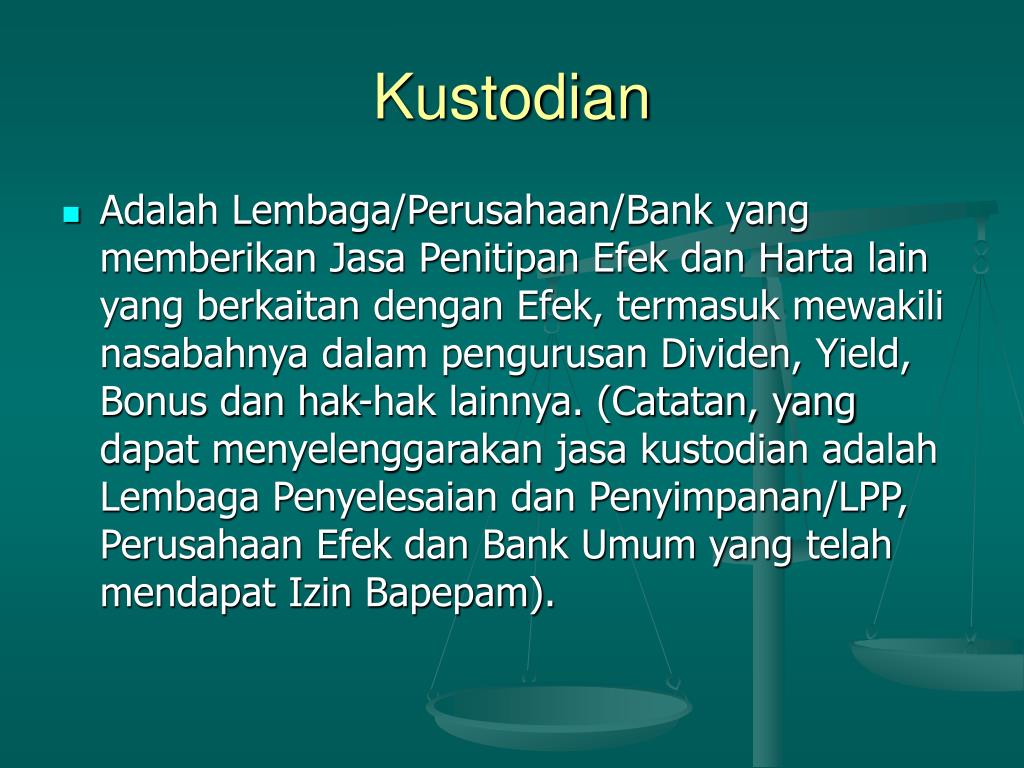 Kustodian

Adalah Lembaga/Perusahaan/Bank yang memberikan Jasa Penitipan Efek dan Harta lain yang berkaitan dengan Efek, termasuk mewakili nasabahnya dalam pengurusan Dividen, Yield, Bonus dan hak-hak lainnya. (Catatan, yang dapat menyelenggarakan jasa kustodian adalah Lembaga Penyelesaian dan Penyimpanan/LPP, Perusahaan Efek dan Bank Umum yang telah mendapat Izin Bapepam).